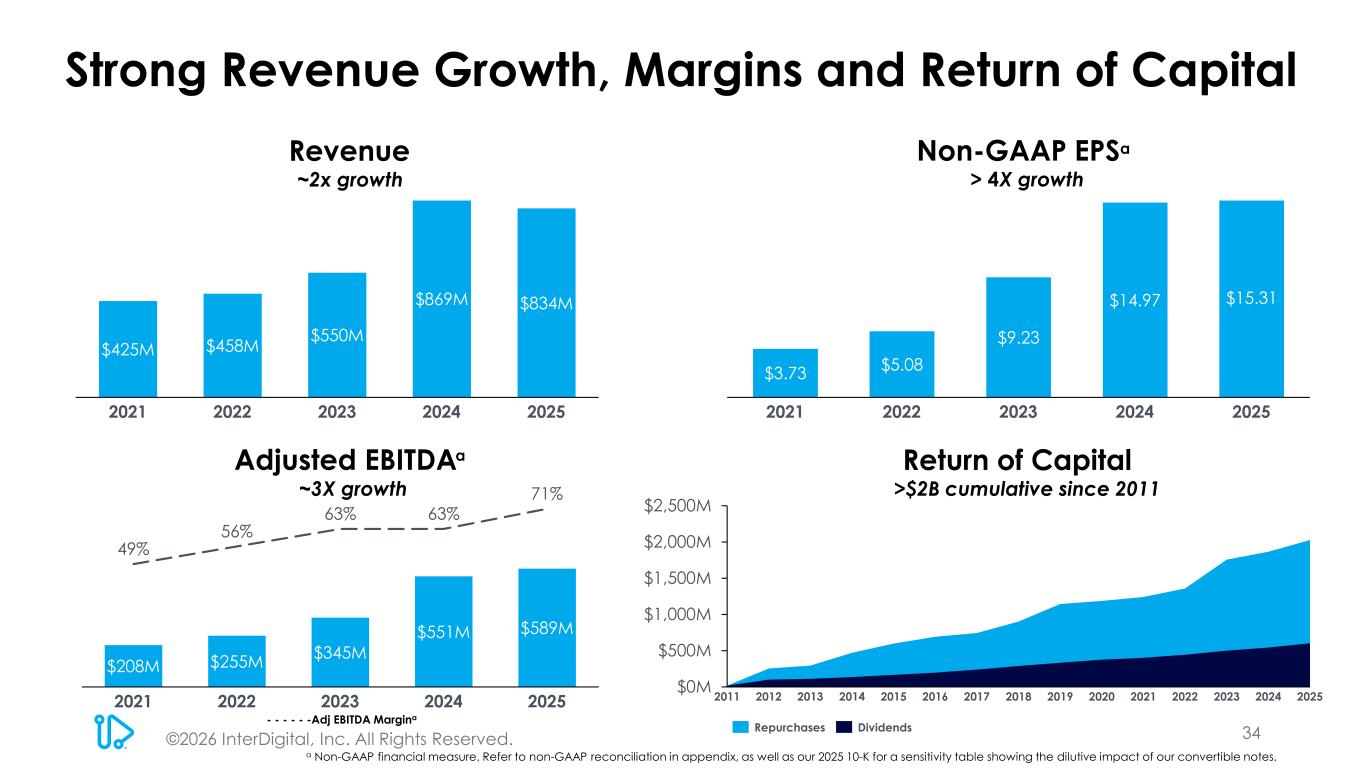 Strong Revenue Growth, Margins and Return of Capital

Revenue
~2x growth

$425M $458M $550M $869M $834M

2021 2022 2023 2024 2025

Non-GAAP EPS$^a$
> 4X growth

$3.73 $5.08 $9.23 $14.97 $15.31

2021 2022 2023 2024 2025

Adjusted EBITDA$^a$
~3X growth

49% 56% 63% 63% 71%

$208M $255M $345M $551M $589M

2021 2022 2023 2024 2025

- - - - - -Adj EBITDA Margin$^a$

Return of Capital
>$2B cumulative since 2011

$2,500M
$2,000M
$1,500M
$1,000M
$500M
$0M

2011 2012 2013 2014 2015 2016 2017 2018 2019 2020 2021 2022 2023 2024 2025

Repurchases Dividends

©2026 InterDigital, Inc. All Rights Reserved.

34

$^a$ Non-GAAP financial measure. Refer to non-GAAP reconciliation in appendix, as well as our 2025 10-K for a sensitivity table showing the dilutive impact of our convertible notes.